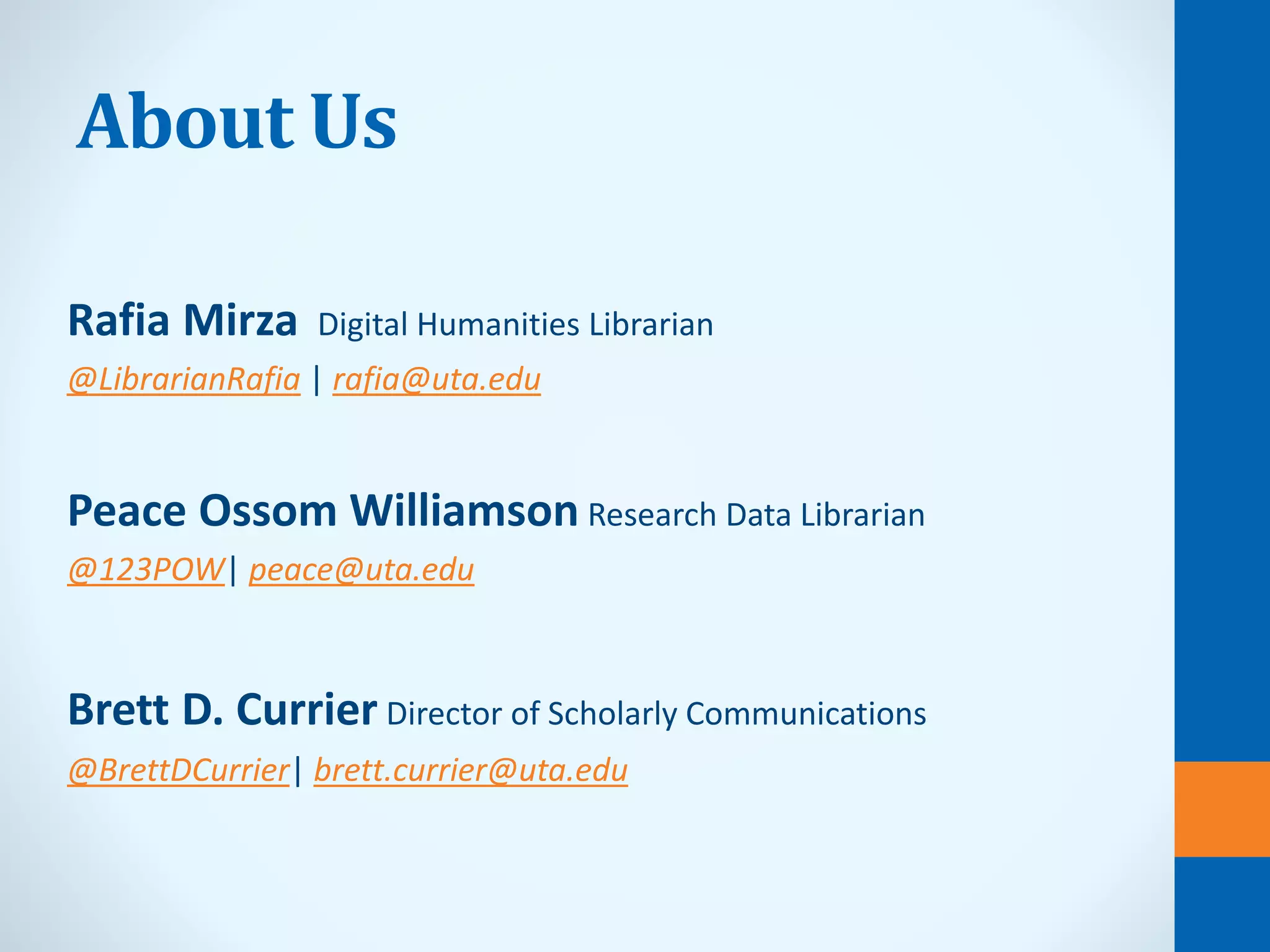 About Us

Rafia Mirza Digital Humanities Librarian

@LibrarianRafia | rafia@uta.edu

Peace Ossom Williamson Research Data Librarian

@123POW| peace@uta.edu

Brett D. Currier Director of Scholarly Communications

@BrettDCurrier| brett.currier@uta.edu